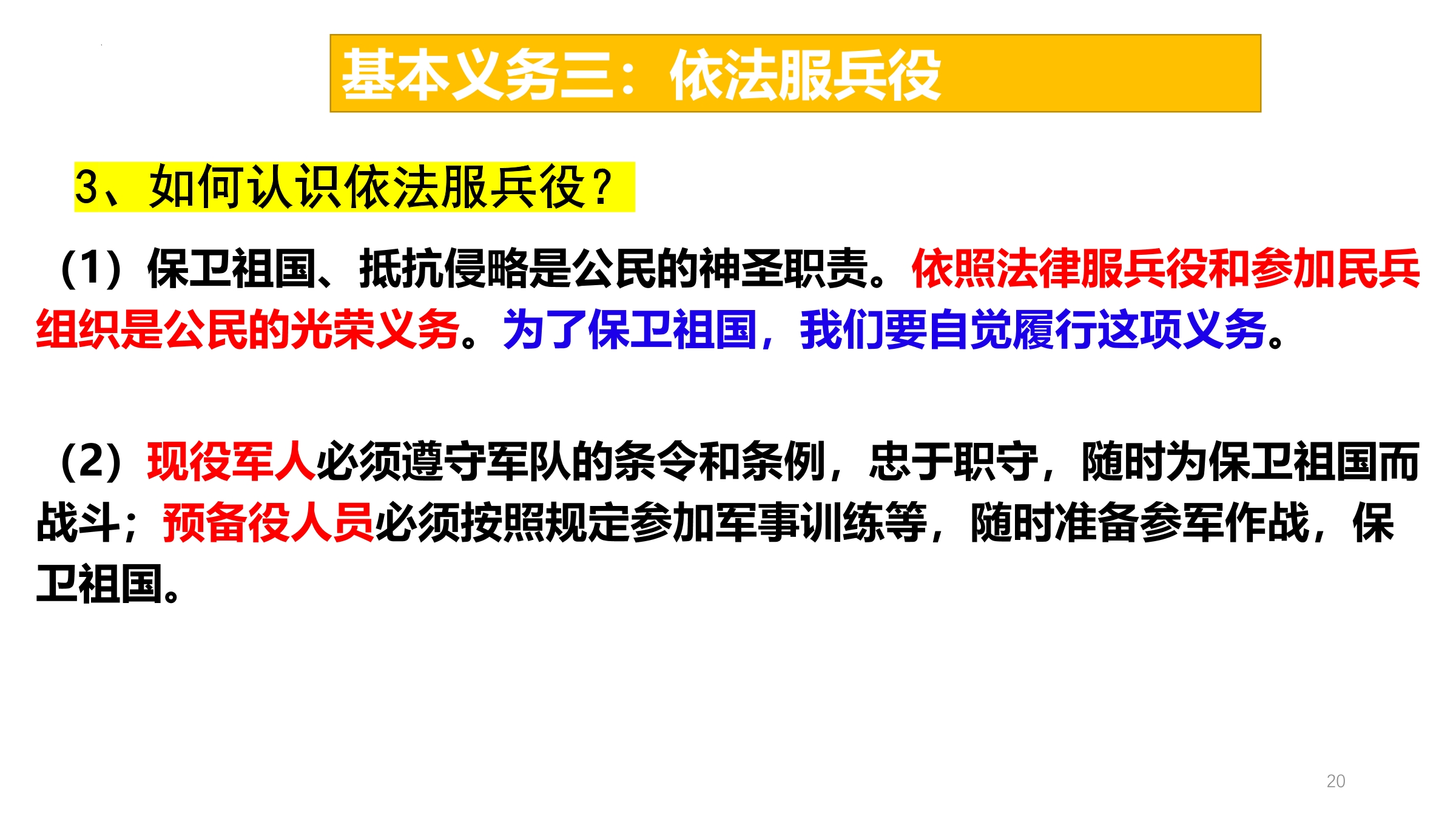 基本义务三：依法服兵役

3、如何认识依法服兵役？

（1）保卫祖国、抵抗侵略是公民的神圣职责。依照法律服兵役和参加民兵组织是公民的光荣义务。为了保卫祖国，我们要自觉履行这项义务。

（2）现役军人必须遵守军队的条令和条例，忠于职守，随时为保卫祖国而战斗；预备役人员必须按照规定参加军事训练等，随时准备参军作战，保卫祖国。

20